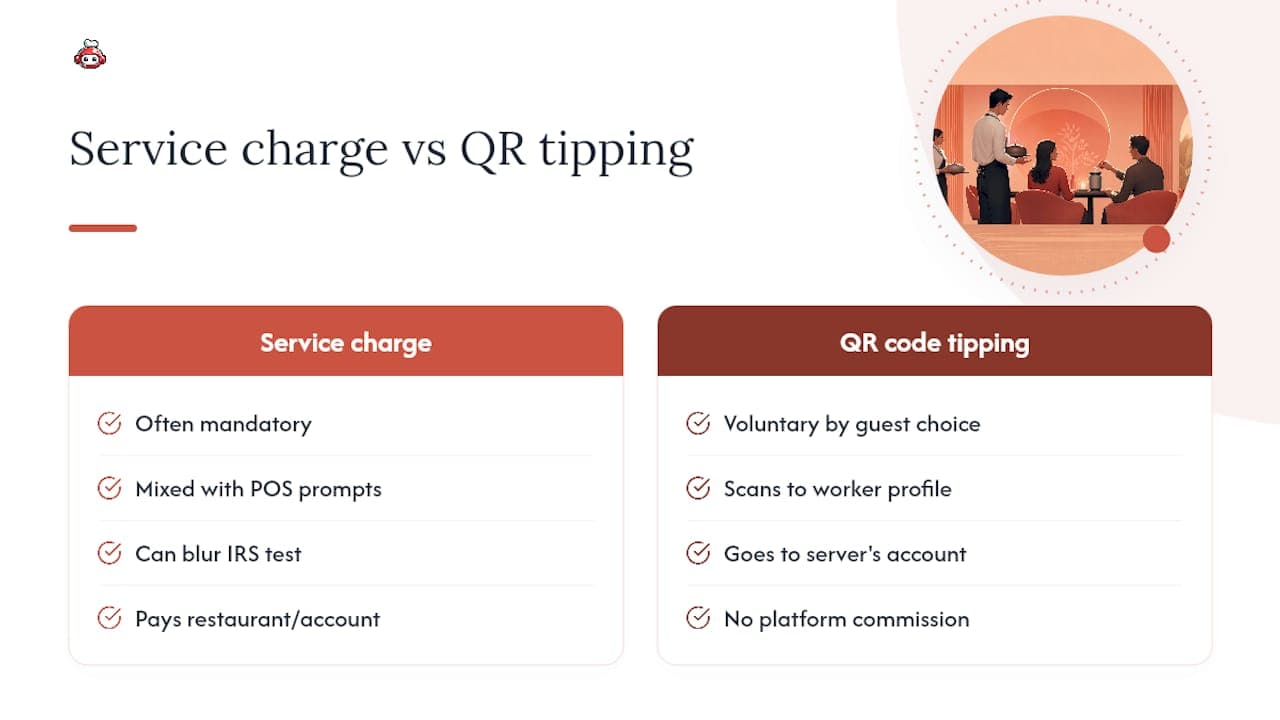 Service charge vs QR tipping

Service charge

Often mandatory

Mixed with POS prompts

Can blur IRS test

Pays restaurant/account

QR code tipping

Voluntary by guest choice

Scans to worker profile

Goes to server's account

No platform commission